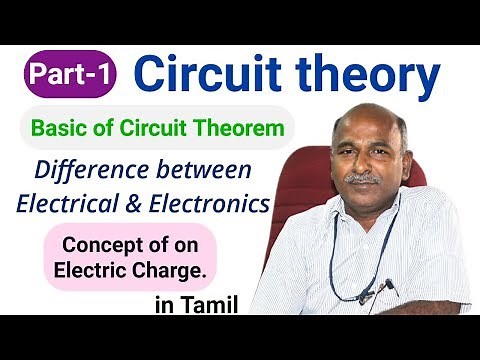 Part-1 Circuit theory

Basic of Circuit Theorem

Difference between Electrical & Electronics

Concept of on Electric Charge.

in Tamil